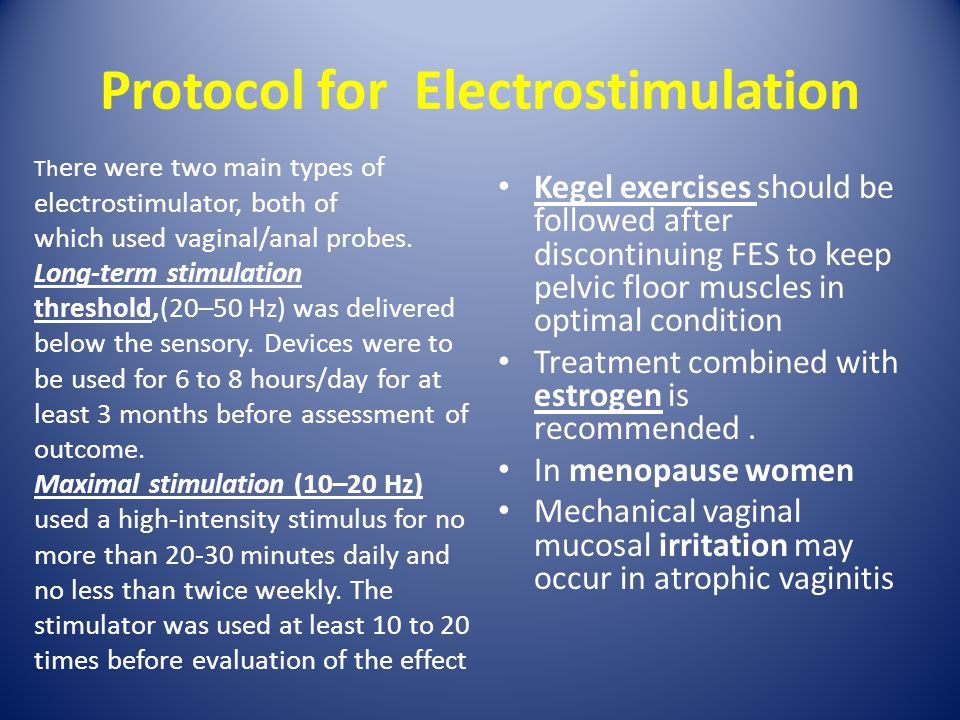 Protocol for Electrostimulation

There were two main types of electrostimulator, both of which used vaginal/anal probes. Long-term stimulation threshold,(20–50 Hz) was delivered below the sensory. Devices were to be used for 6 to 8 hours/day for at least 3 months before assessment of outcome.
Maximal stimulation (10–20 Hz) used a high-intensity stimulus for no more than 20-30 minutes daily and no less than twice weekly. The stimulator was used at least 10 to 20 times before evaluation of the effect

• Kegel exercises should be followed after discontinuing FES to keep pelvic floor muscles in optimal condition
• Treatment combined with estrogen is recommended .
• In menopause women
• Mechanical vaginal mucosal irritation may occur in atrophic vaginitis